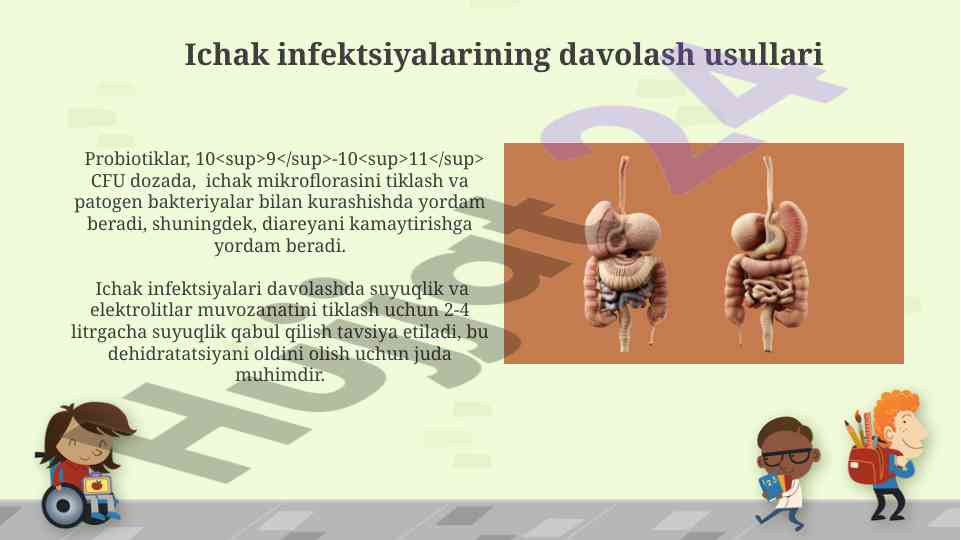 Ichak infektsiyalarining davolash usullari

Probiotiklar, 10<sup>9</sup>-10<sup>11</sup> CFU dozada, ichak mikroflorasini tiklash va patogen bakteriyalar bilan kurashishda yordam beradi, shuningdek, diareyani kamaytirishga yordam beradi.

Ichak infektsiyalari davolashda suyuqlik va elektrolitlar muvozanatini tiklash uchun 2-4 litrgacha suyuqlik qabul qilish tavsiya etiladi, bu dehidratatsiyani oldini olish uchun juda muhimdir.

Hujjat24